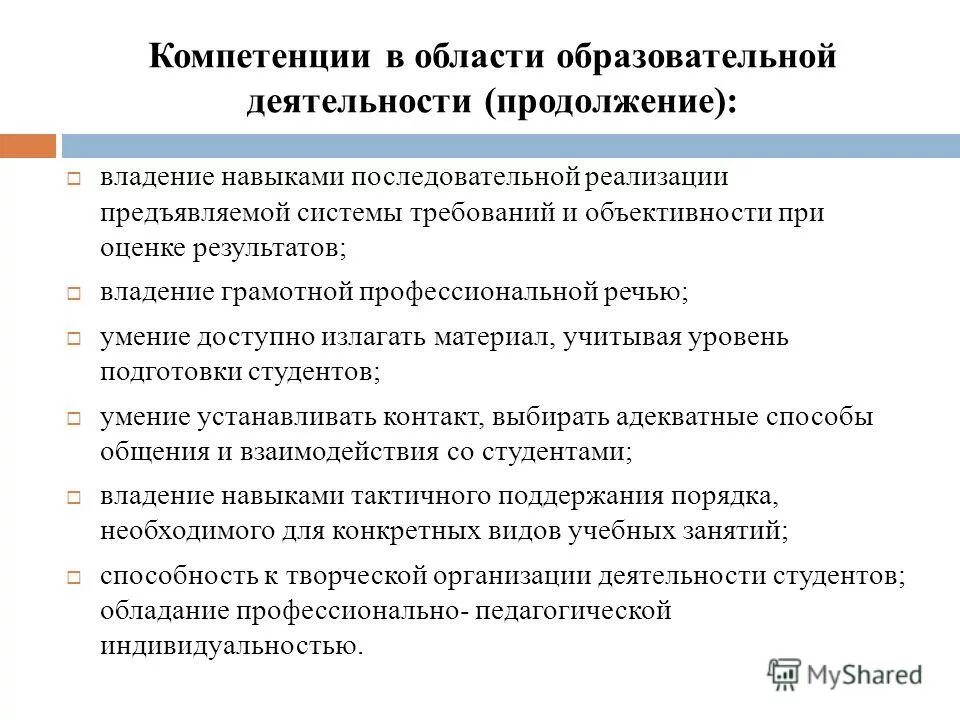 Компетенции в области образовательной деятельности (продолжение):

владение навыками последовательной реализации предъявляемой системы требований и объективности при оценке результатов;

владение грамотной профессиональной речью;

умение доступно излагать материал, учитывая уровень подготовки студентов;

умение устанавливать контакт, выбирать адекватные способы общения и взаимодействия со студентами;

владение навыками тактичного поддержания порядка, необходимого для конкретных видов учебных занятий;

способность к творческой организации деятельности студентов; обладание профессионально- педагогической индивидуальностью.

MyShared